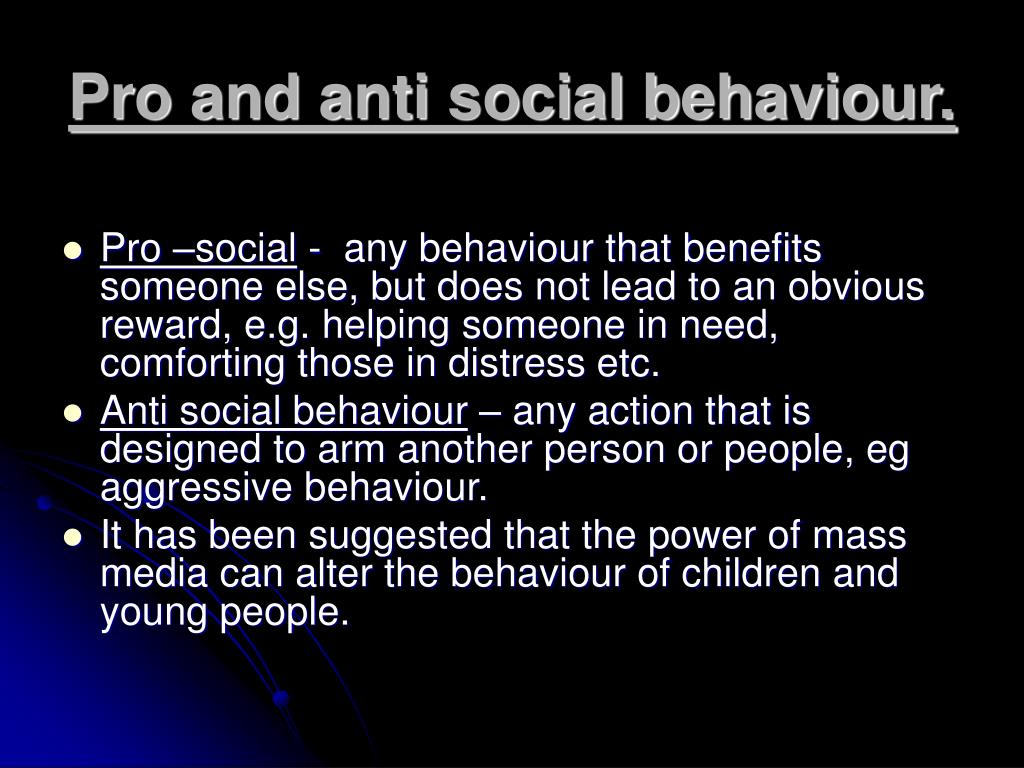 Pro and anti social behaviour.

- Pro –social - any behaviour that benefits someone else, but does not lead to an obvious reward, e.g. helping someone in need, comforting those in distress etc.
- Anti social behaviour – any action that is designed to arm another person or people, eg aggressive behaviour.
- It has been suggested that the power of mass media can alter the behaviour of children and young people.